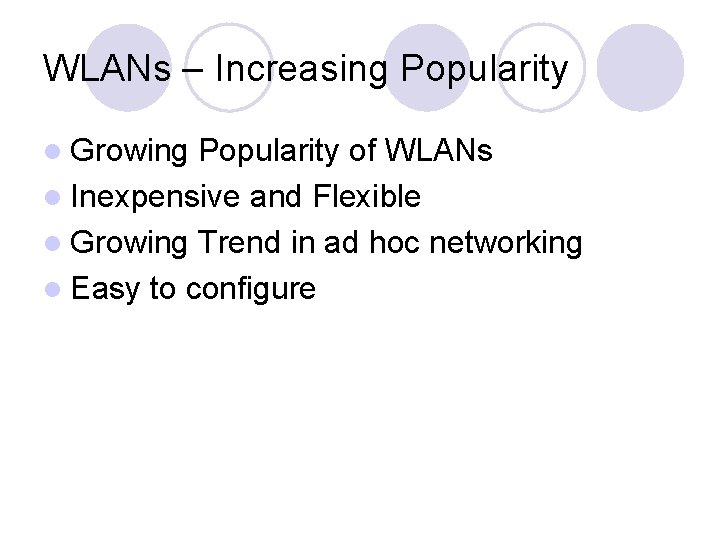 WLANs – Increasing Popularity

- Growing Popularity of WLANs
- Inexpensive and Flexible
- Growing Trend in ad hoc networking
- Easy to configure